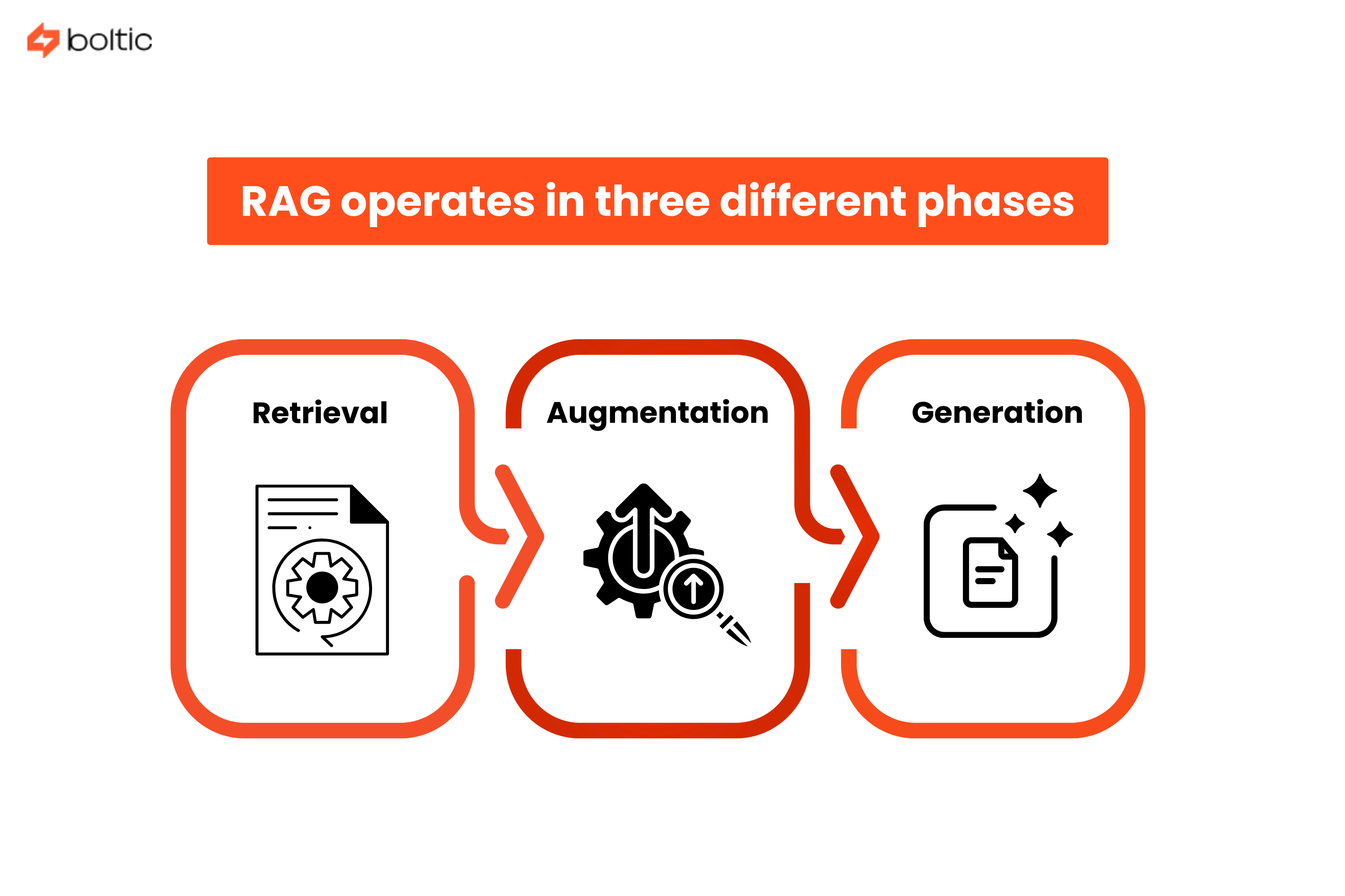 boltic

RAG operates in three different phases

Retrieval

Augmentation

Generation